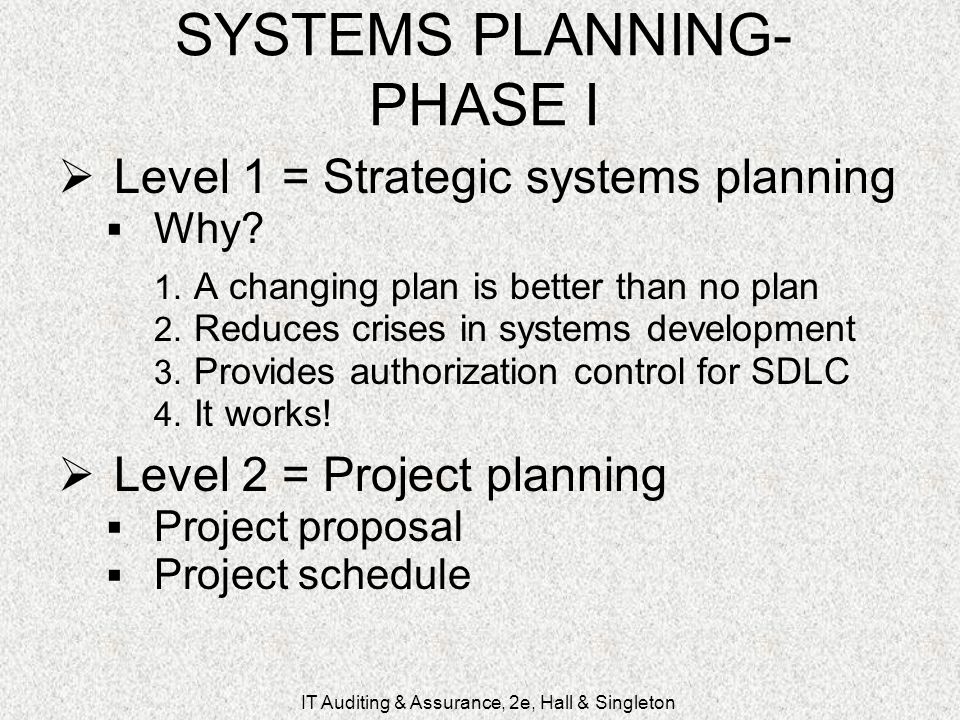 SYSTEMS PLANNING-PHASE I

➢ Level 1 = Strategic systems planning
▪ Why?
1. A changing plan is better than no plan
2. Reduces crises in systems development
3. Provides authorization control for SDLC
4. It works!

➢ Level 2 = Project planning
▪ Project proposal
▪ Project schedule

IT Auditing & Assurance, 2e, Hall & Singleton